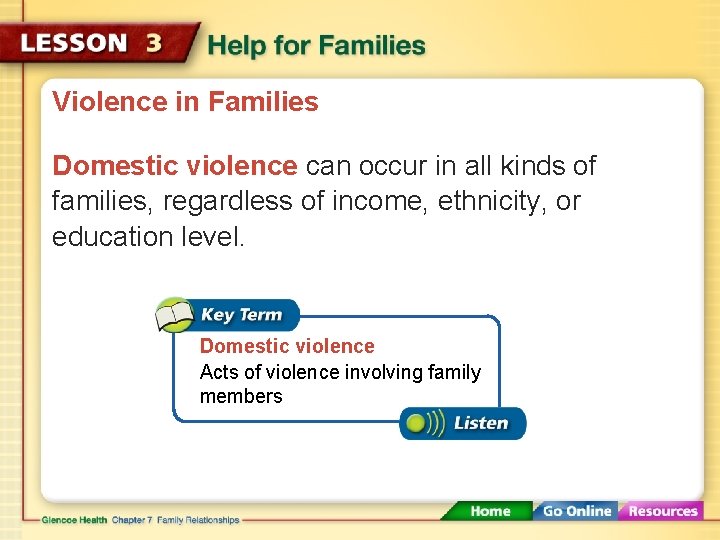 LESSON 3 Help for Families

Violence in Families

Domestic violence can occur in all kinds of families, regardless of income, ethnicity, or education level.

Key Term

Domestic violence
Acts of violence involving family members

Listen

Glencoe Health Chapter 7 Family Relationships

Home Go Online Resources